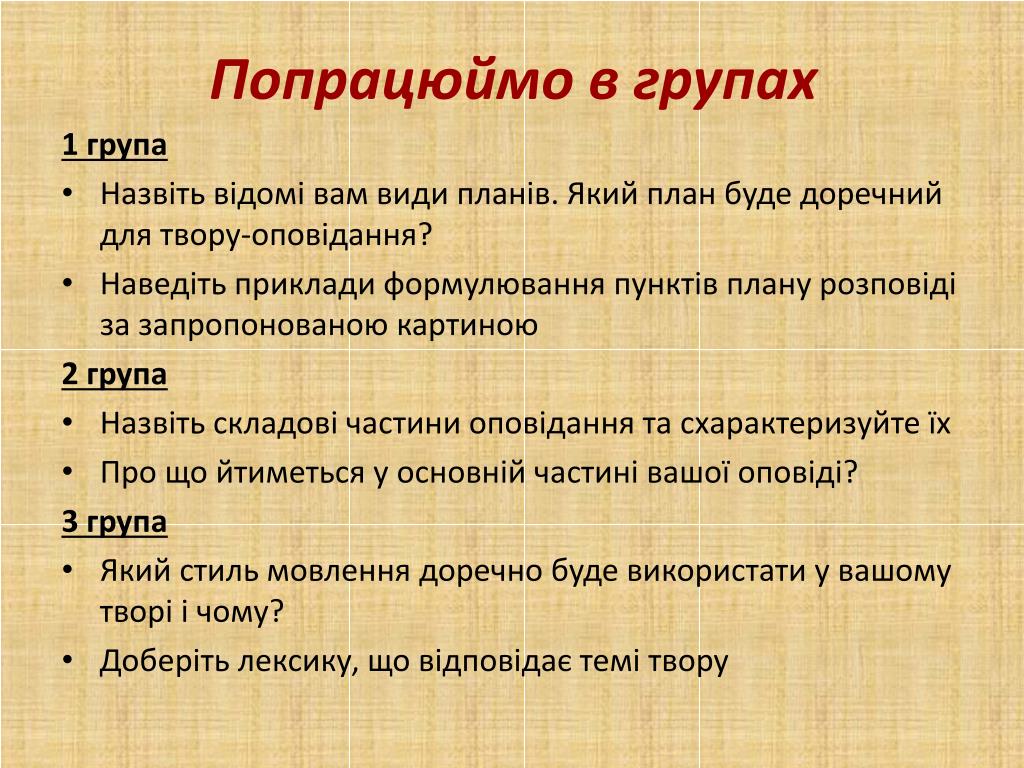 Попрацюймо в групах

1 група

• Назвіть відомі вам види планів. Який план буде доречний для твору-оповідання?

• Наведіть приклади формулювання пунктів плану розповіді за запропонованою картиною

2 група

• Назвіть складові частини оповідання та схарактеризуйте їх

• Про що йтиметься у основній частині вашої оповіді?

3 група

• Який стиль мовлення доречно буде використати у вашому творі і чому?

• Доберіть лексику, що відповідає темі твору